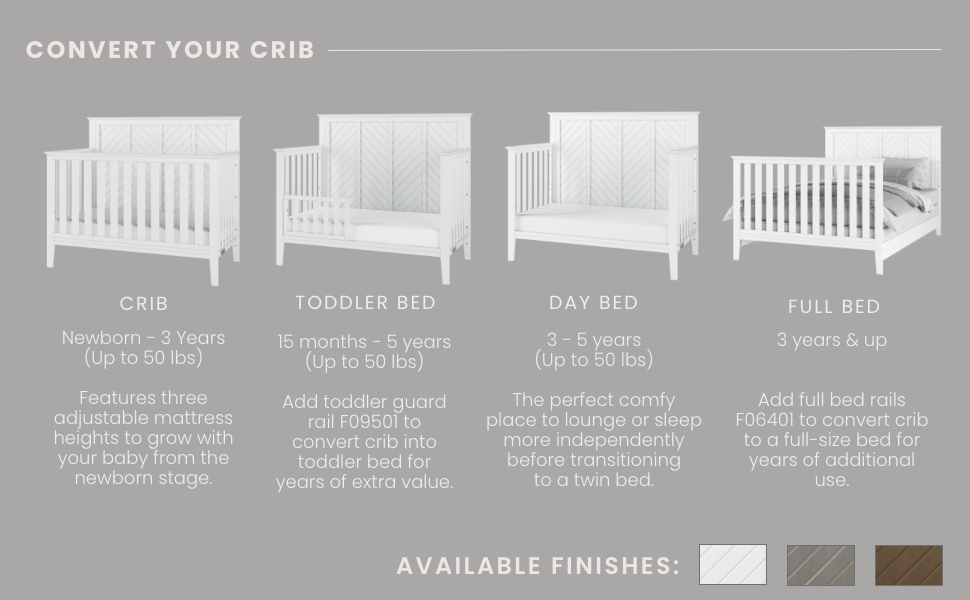 CONVERT YOUR CRIB

CRIB

Newborn - 3 Years (Up to 50 lbs)

Features three adjustable mattress heights to grow with your baby from the newborn stage.

TODDLER BED

15 months - 5 years (Up to 50 lbs)

Add toddler guard rail F09501 to convert crib into toddler bed for years of extra value.

DAY BED

3 - 5 years (Up to 50 lbs)

The perfect comfy place to lounge or sleep more independently before transitioning to a twin bed.

FULL BED

3 years & up

Add full bed rails F06401 to convert crib to a full-size bed for years of additional use.

AVAILABLE FINISHES: